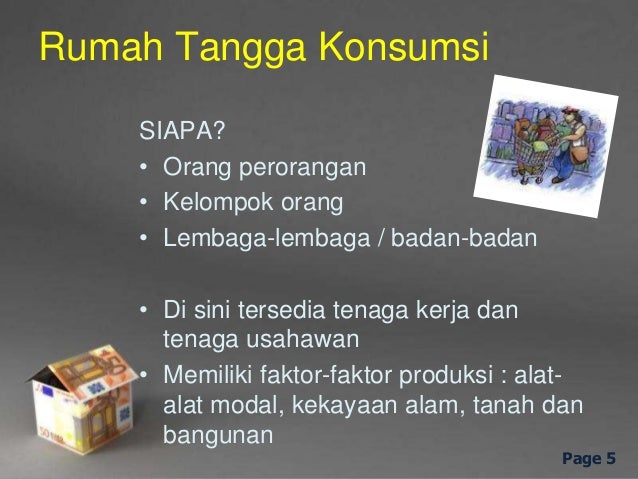 Rumah Tangga Konsumsi

SIAPA?
• Orang perorangan
• Kelompok orang
• Lembaga-lembaga / badan-badan

• Di sini tersedia tenaga kerja dan tenaga usahawan
• Memiliki faktor-faktor produksi : alat-alat modal, kekayaan alam, tanah dan bangunan

Page 5